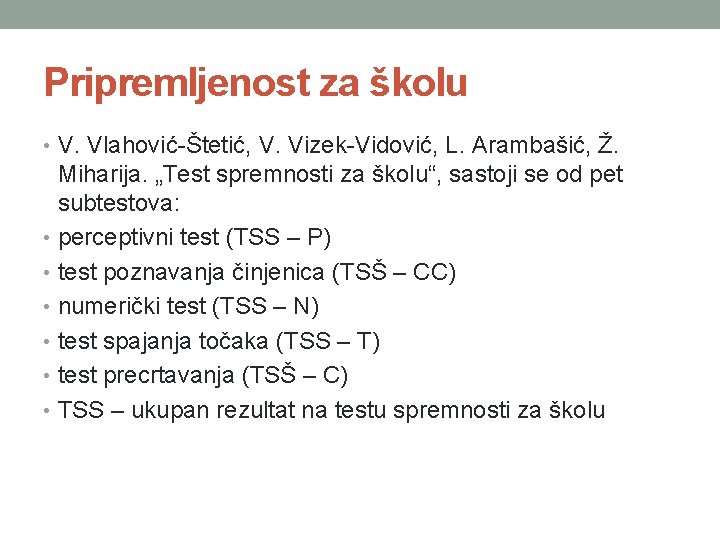 Pripremljenost za školu

• V. Vlahović-Štetić, V. Vizek-Vidović, L. Arambašić, Ž. Miharija. „Test spremnosti za školu“, sastoji se od pet subtestova:
• perceptivni test (TSS – P)
• test poznavanja činjenica (TSŠ – CC)
• numerički test (TSS – N)
• test spajanja točaka (TSS – T)
• test precrtavanja (TSŠ – C)
• TSS – ukupan rezultat na testu spremnosti za školu